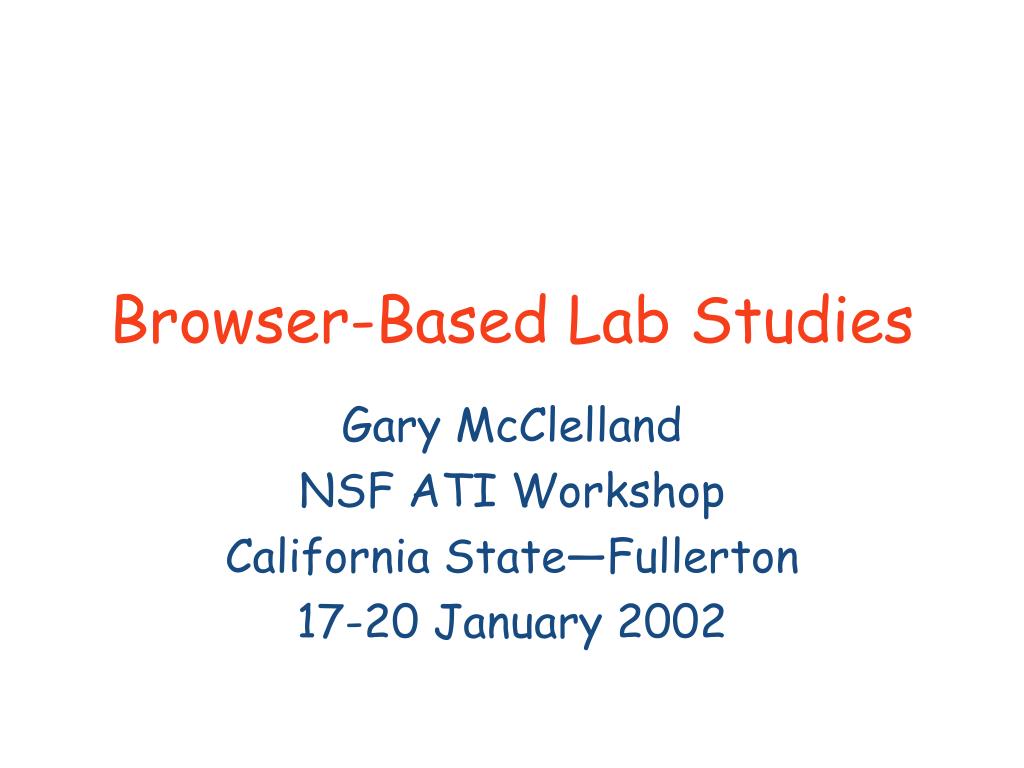 Browser-Based Lab Studies

Gary McClelland
NSF ATI Workshop
California State—Fullerton
17-20 January 2002